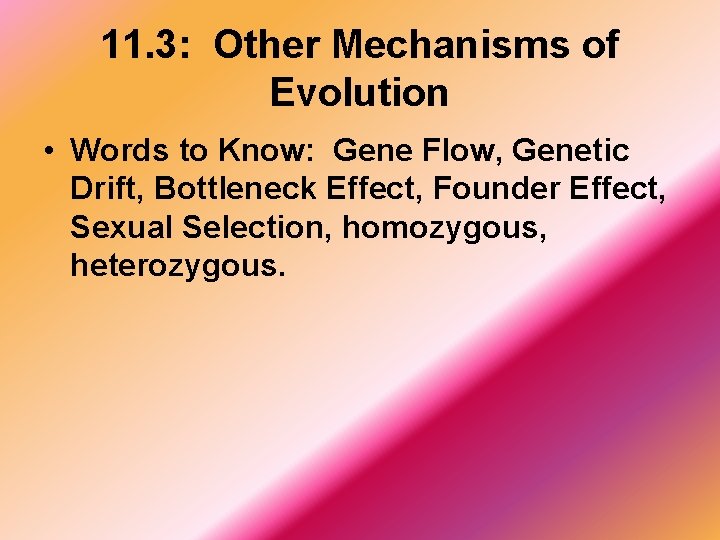 11.3: Other Mechanisms of Evolution

• Words to Know: Gene Flow, Genetic Drift, Bottleneck Effect, Founder Effect, Sexual Selection, homozygous, heterozygous.